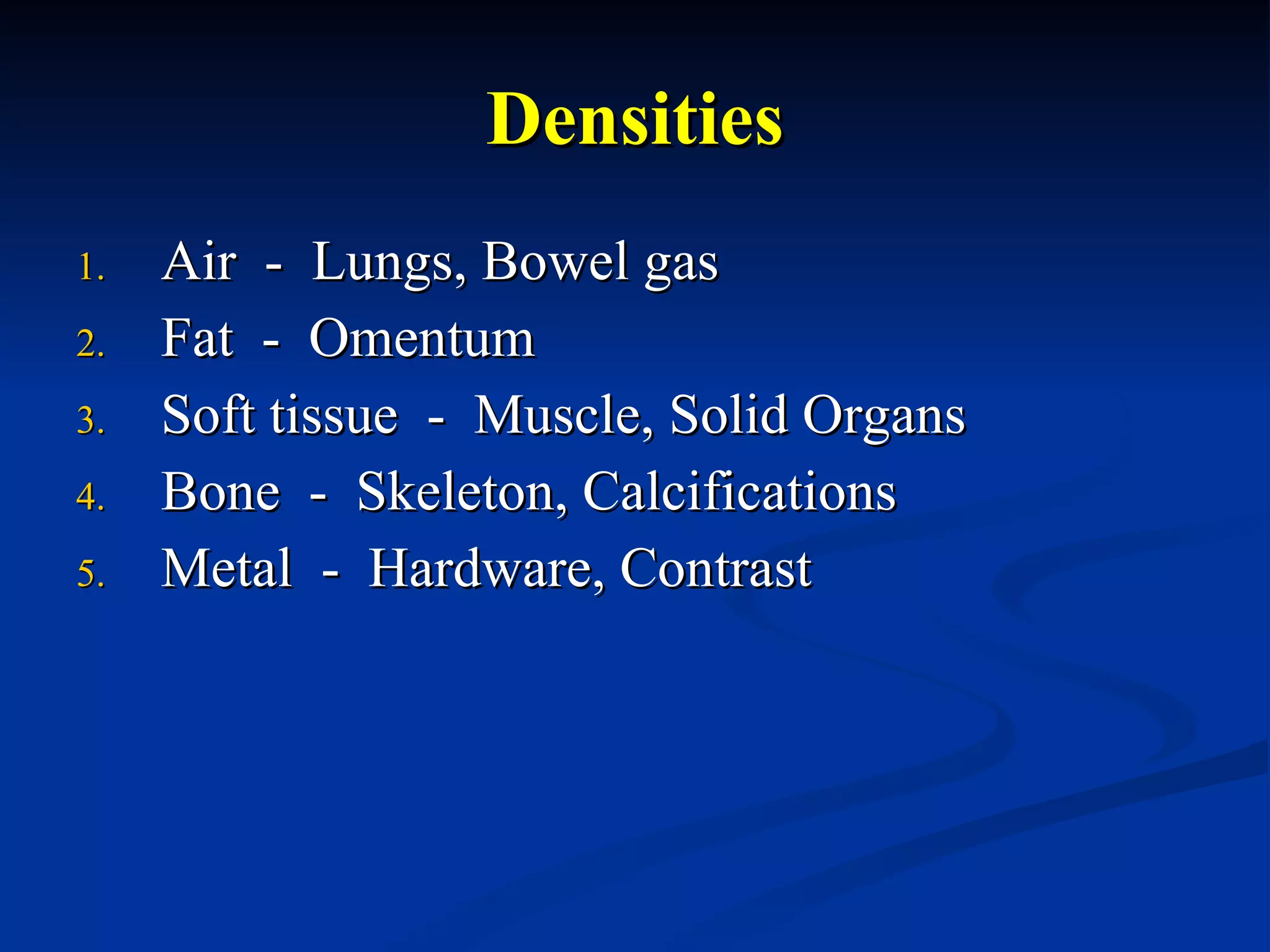 Densities

1. Air - Lungs, Bowel gas
2. Fat - Omentum
3. Soft tissue - Muscle, Solid Organs
4. Bone - Skeleton, Calcifications
5. Metal - Hardware, Contrast